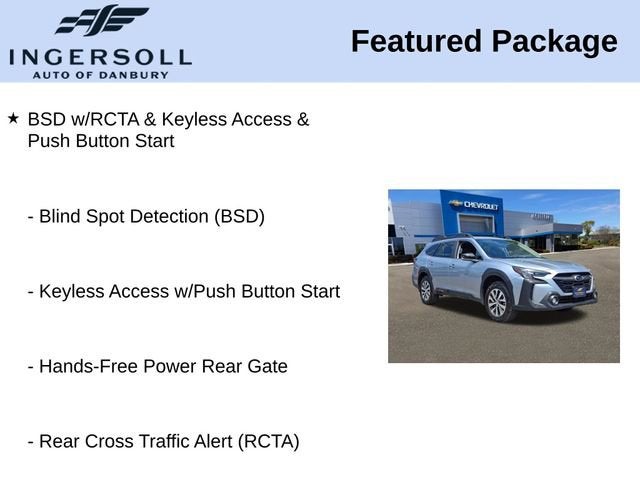 INGERSOLL
AUTO OF DANBURY

Featured Package

★ BSD w/RCTA & Keyless Access & Push Button Start

- Blind Spot Detection (BSD)

- Keyless Access w/Push Button Start

- Hands-Free Power Rear Gate

- Rear Cross Traffic Alert (RCTA)

CHEVROLET